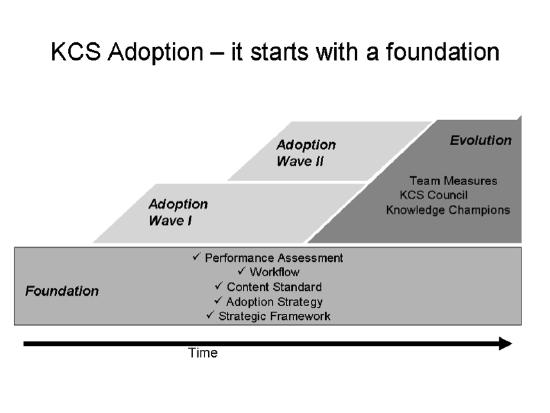 KCS Adoption – it starts with a foundation

Adoption Wave II

Evolution

Team Measures
KCS Council
Knowledge Champions

Adoption Wave I

Foundation

✓ Performance Assessment
✓ Workflow
✓ Content Standard
✓ Adoption Strategy
✓ Strategic Framework

Time